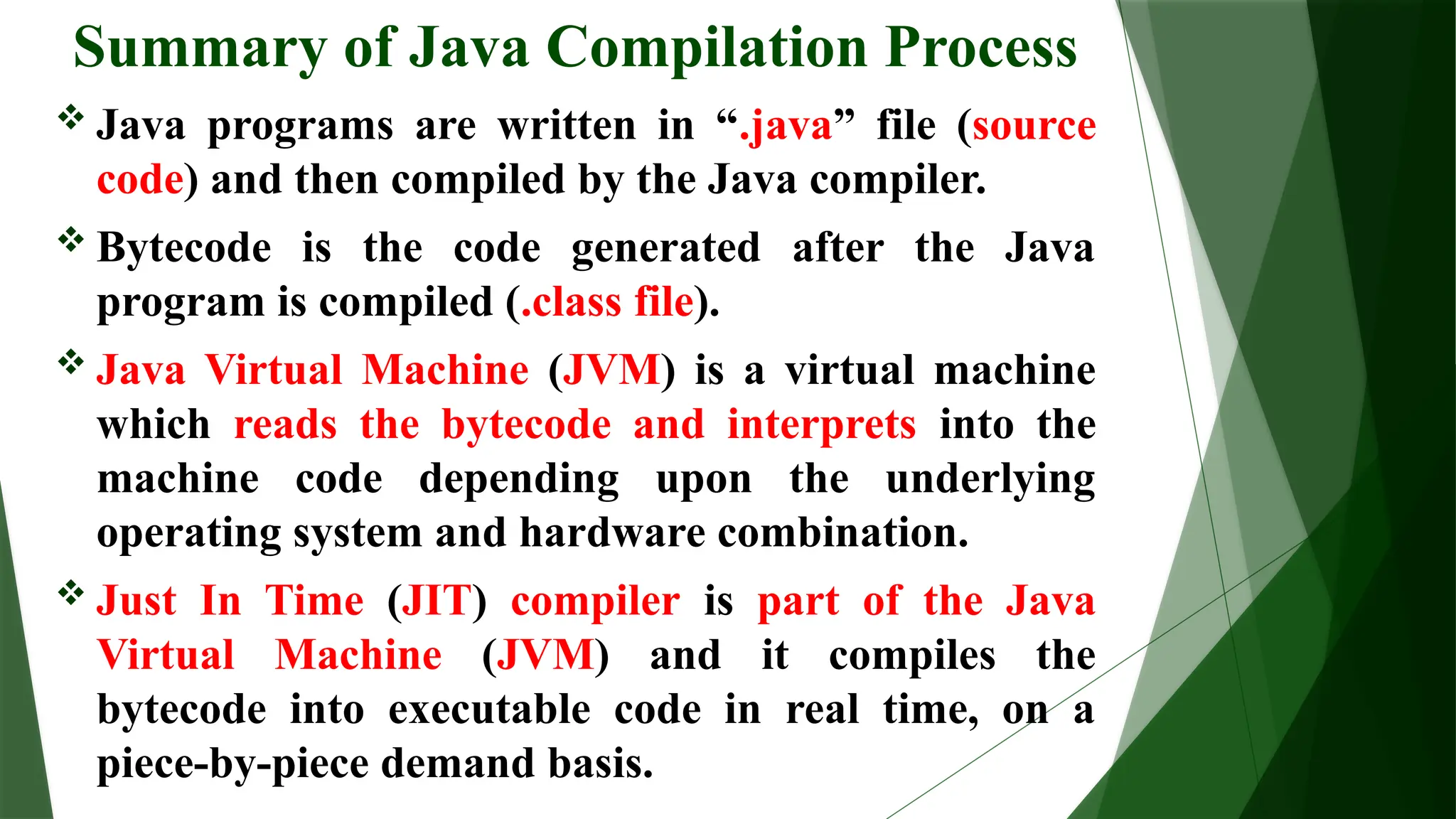 Summary of Java Compilation Process

❖ Java programs are written in “.java” file (source code) and then compiled by the Java compiler.

❖ Bytecode is the code generated after the Java program is compiled (.class file).

❖ Java Virtual Machine (JVM) is a virtual machine which reads the bytecode and interprets into the machine code depending upon the underlying operating system and hardware combination.

❖ Just In Time (JIT) compiler is part of the Java Virtual Machine (JVM) and it compiles the bytecode into executable code in real time, on a piece-by-piece demand basis.